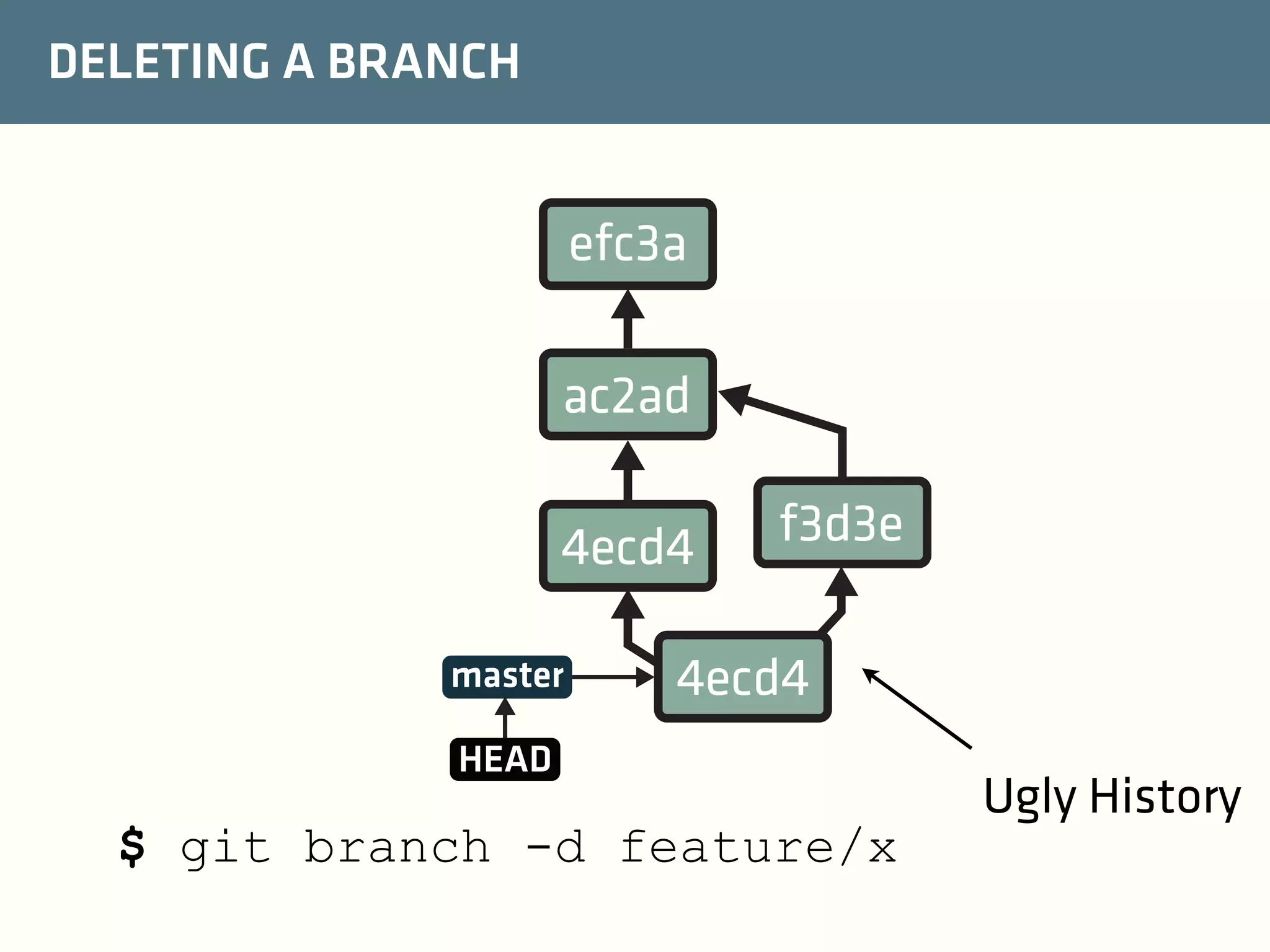 DELETING A BRANCH

efc3a

ac2ad

4ecd4

f3d3e

master

4ecd4

HEAD

Ugly History

$ git branch -d feature/x